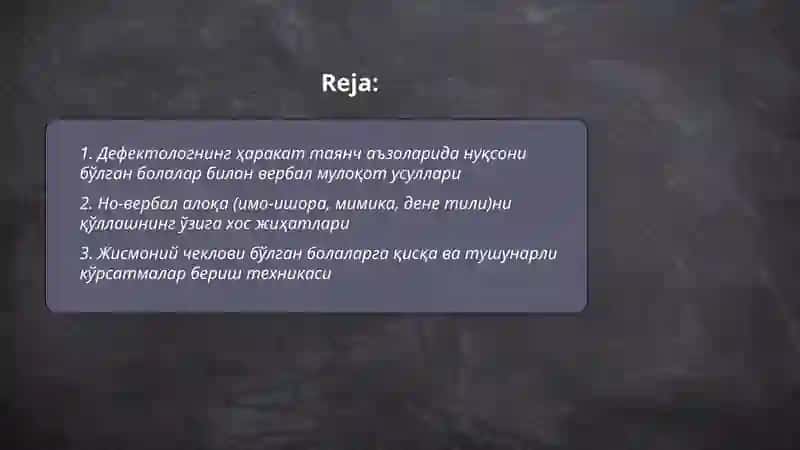 Reja:

1. Дефектологнинг ҳаракат таянч аъзоларида нуқсони бўлган болалар билан вербал мулоқот усуллари

2. Но-вербал алоқа (имо-ишора, мимика, дене тили)ни қўллашнинг ўзига хос жиҳатлари

3. Жисмоний чеклови бўлган болаларга қисқа ва тушунарли кўрсатмалар бериш техникаси